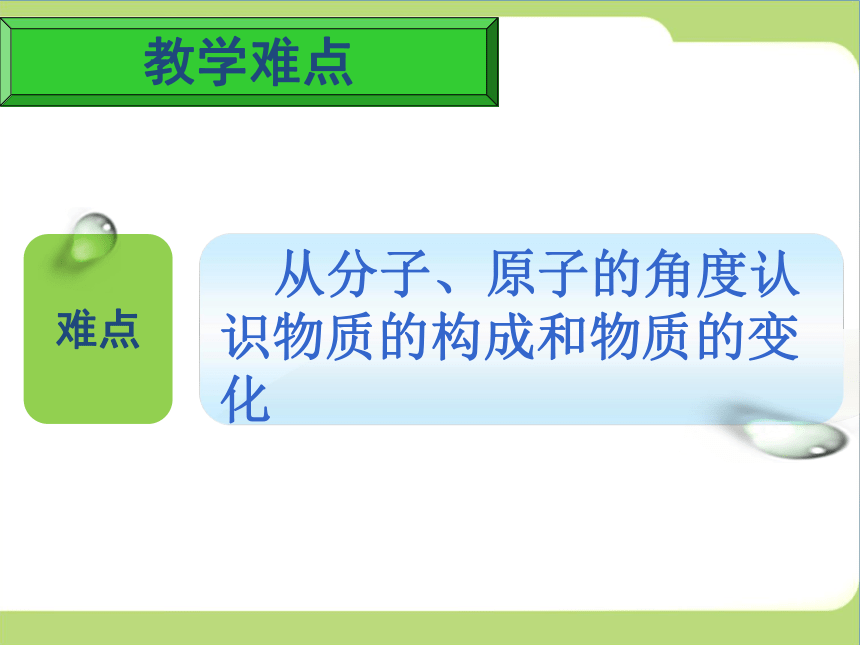 教学难点

难点

从分子、原子的角度认识物质的构成和物质的变化